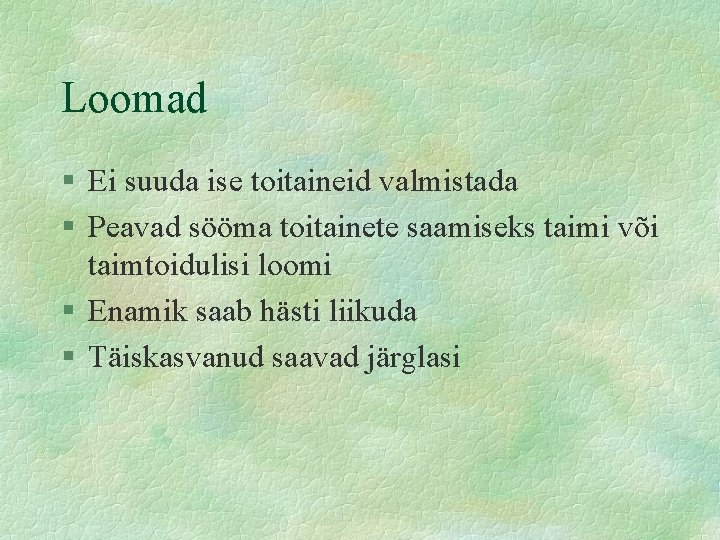 Loomad

§ Ei suuda ise toitaineid valmistada
§ Peavad sööma toitainete saamiseks taimi või taimtoidulisi loomi
§ Enamik saab hästi liikuda
§ Täiskasvanud saavad järglasi